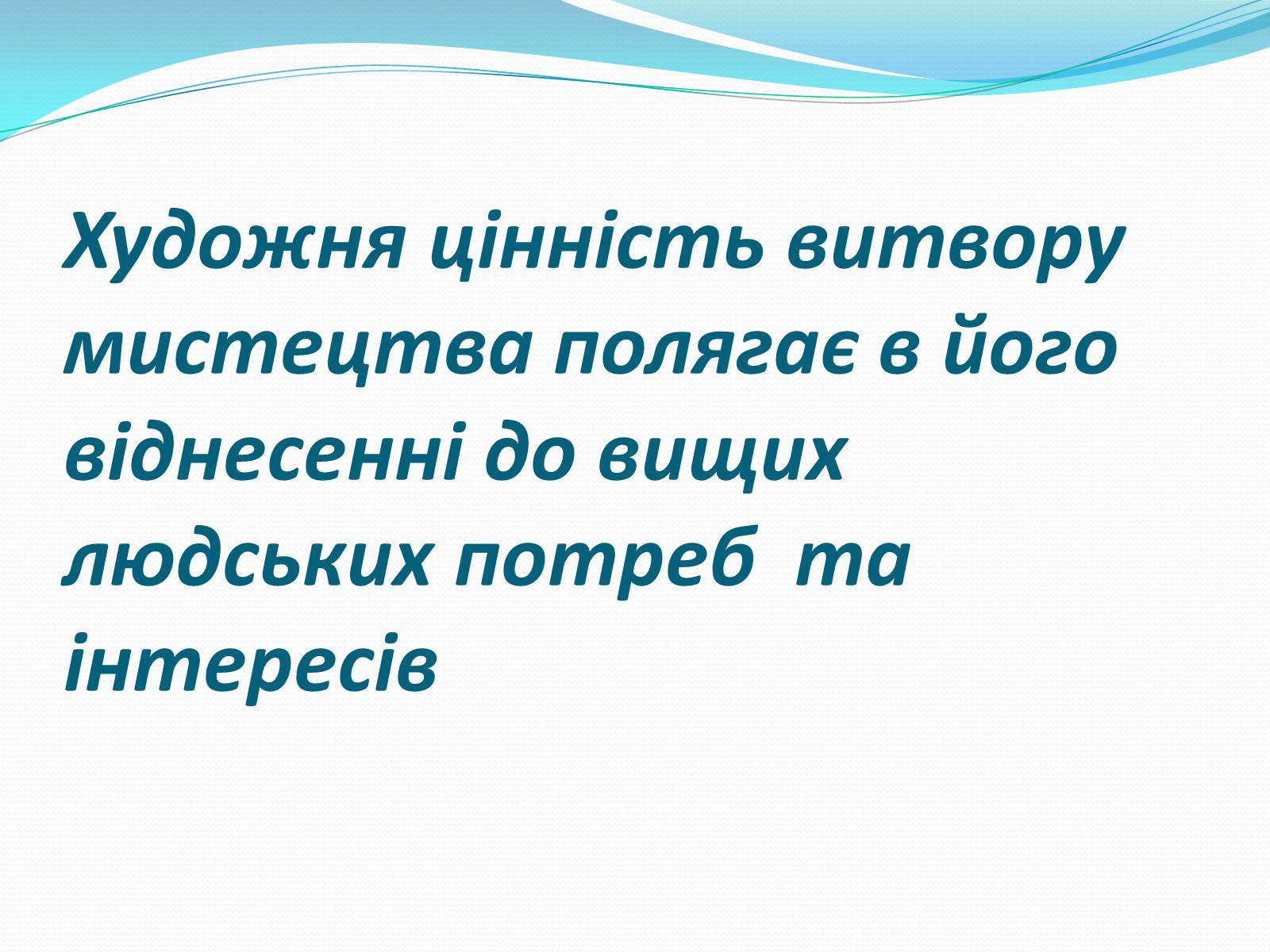 Художня цінність витвору мистецтва полягає в його віднесенні до вищих людських потреб та інтересів